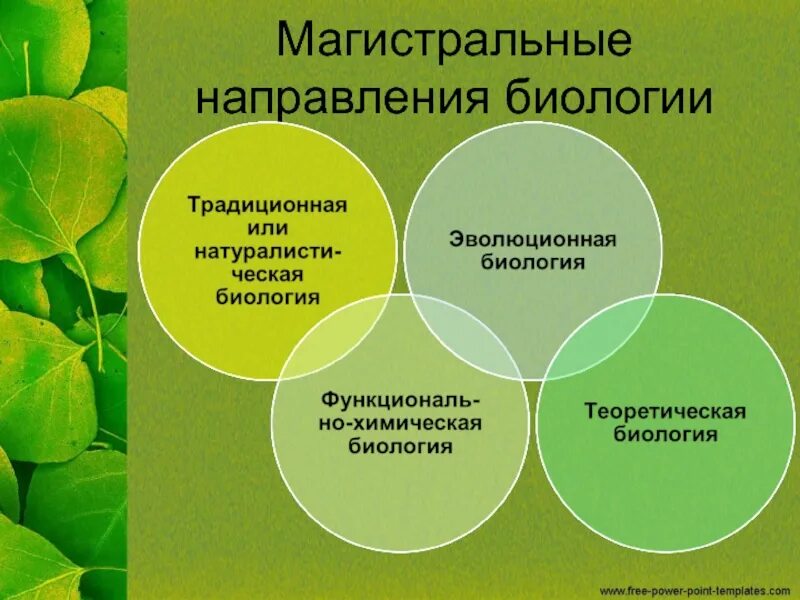 Магистральные направления биологии

Традиционная или натуралистическая биология

Эволюционная биология

Функционально-химическая биология

Теоретическая биология

www.free-power-point-templates.com